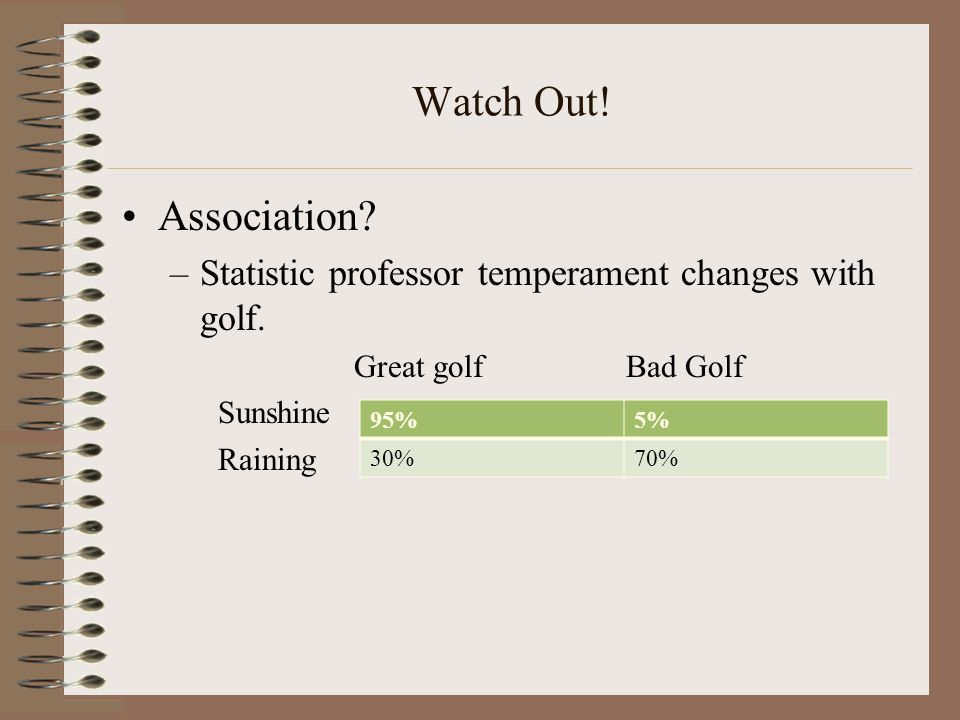 Watch Out!

• Association?
– Statistic professor temperament changes with golf.

| | Great golf | Bad Golf |
|---|---|---|
| Sunshine | 95% | 5% |
| Raining | 30% | 70% |